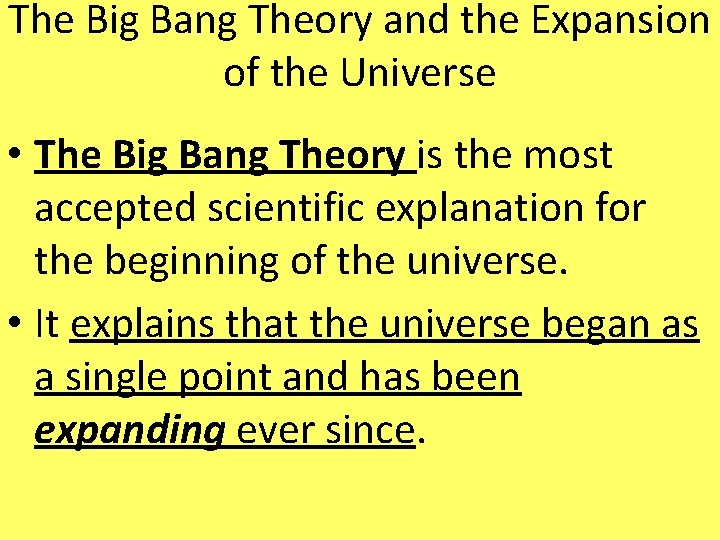 The Big Bang Theory and the Expansion of the Universe

• The Big Bang Theory is the most accepted scientific explanation for the beginning of the universe.

• It explains that the universe began as a single point and has been expanding ever since.